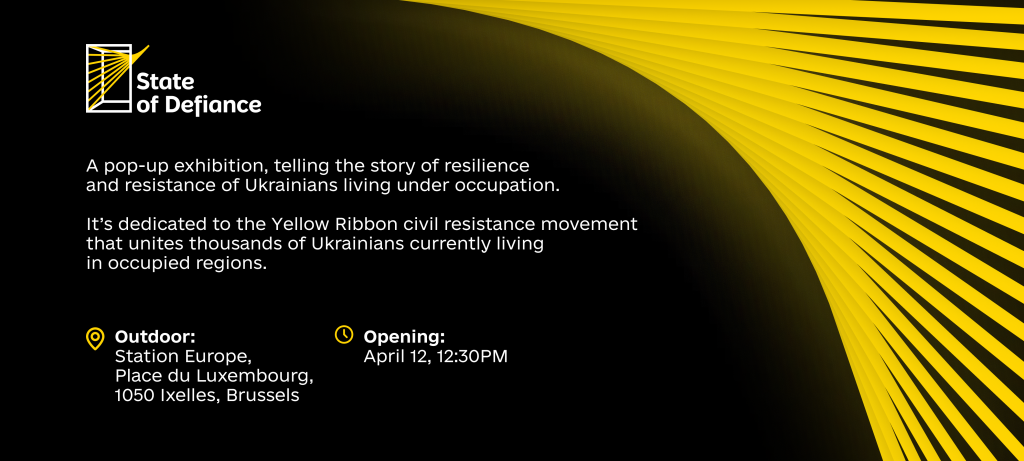 State of Defiance

A pop-up exhibition, telling the story of resilience and resistance of Ukrainians living under occupation.

It's dedicated to the Yellow Ribbon civil resistance movement that unites thousands of Ukrainians currently living in occupied regions.

Outdoor:
Station Europe,
Place du Luxembourg,
1050 Ixelles, Brussels

Opening:
April 12, 12:30PM